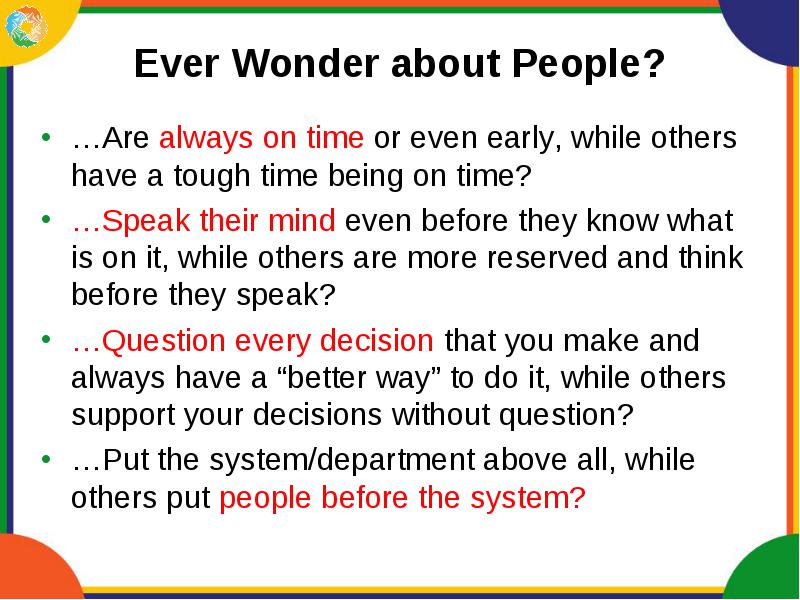 Ever Wonder about People?

• …Are always on time or even early, while others have a tough time being on time?
• …Speak their mind even before they know what is on it, while others are more reserved and think before they speak?
• …Question every decision that you make and always have a “better way” to do it, while others support your decisions without question?
• …Put the system/department above all, while others put people before the system?